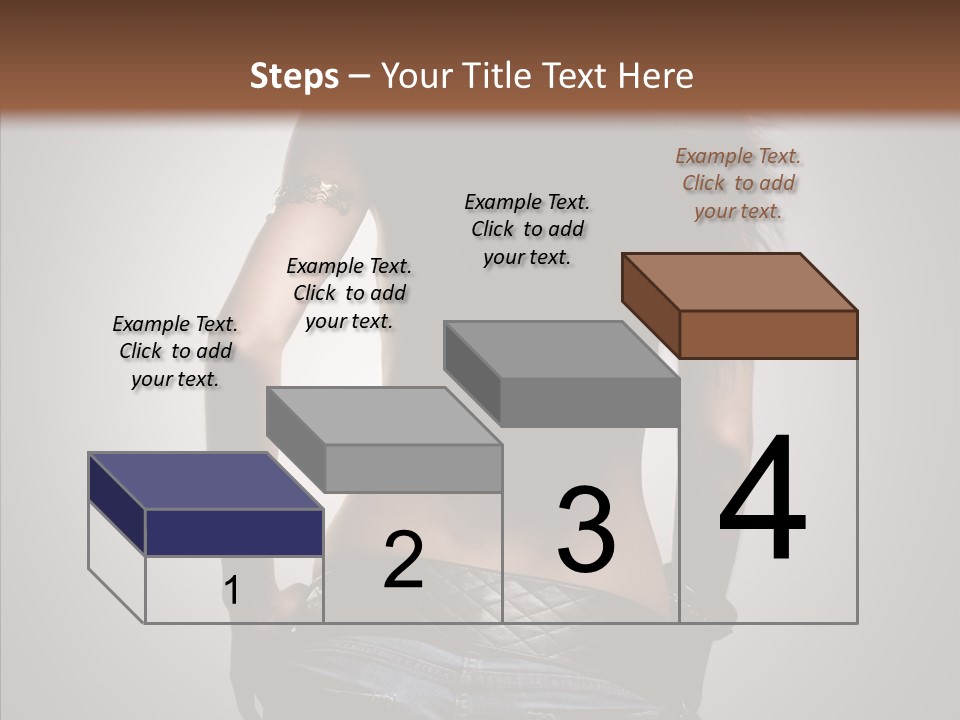 Steps – Your Title Text Here

Example Text. Click to add your text.

Example Text. Click to add your text.

Example Text. Click to add your text.

Example Text. Click to add your text.

1

2

3

4